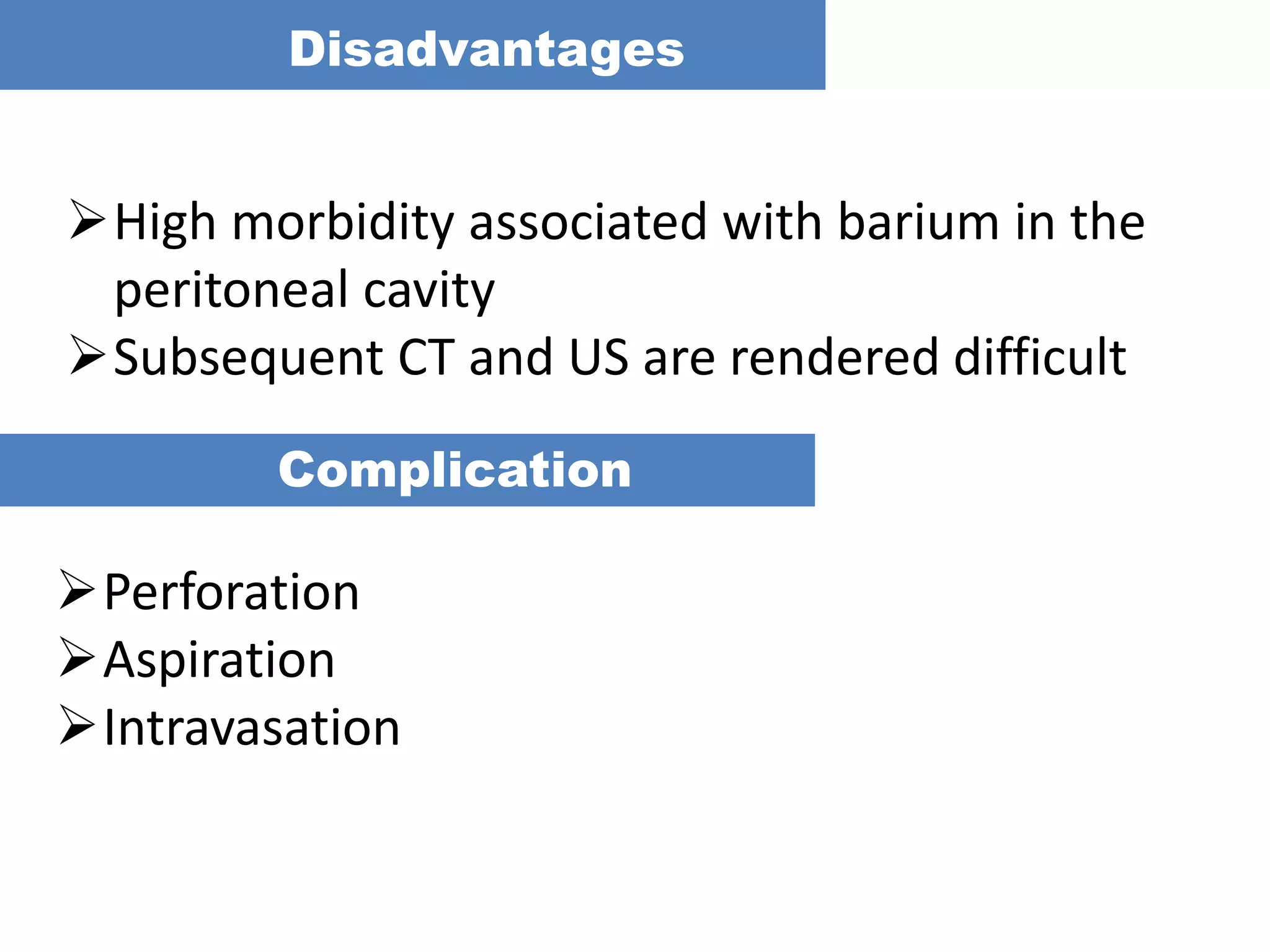 Disadvantages

➢ High morbidity associated with barium in the peritoneal cavity
➢ Subsequent CT and US are rendered difficult

Complication

➢ Perforation
➢ Aspiration
➢ Intravasation